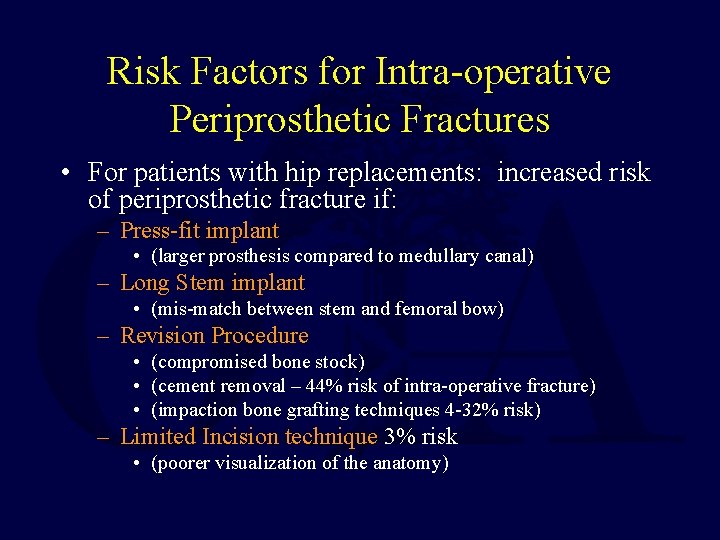 Risk Factors for Intra-operative Periprosthetic Fractures

• For patients with hip replacements: increased risk of periprosthetic fracture if:
– Press-fit implant
• (larger prosthesis compared to medullary canal)
– Long Stem implant
• (mis-match between stem and femoral bow)
– Revision Procedure
• (compromised bone stock)
• (cement removal – 44% risk of intra-operative fracture)
• (impaction bone grafting techniques 4-32% risk)
– Limited Incision technique 3% risk
• (poorer visualization of the anatomy)